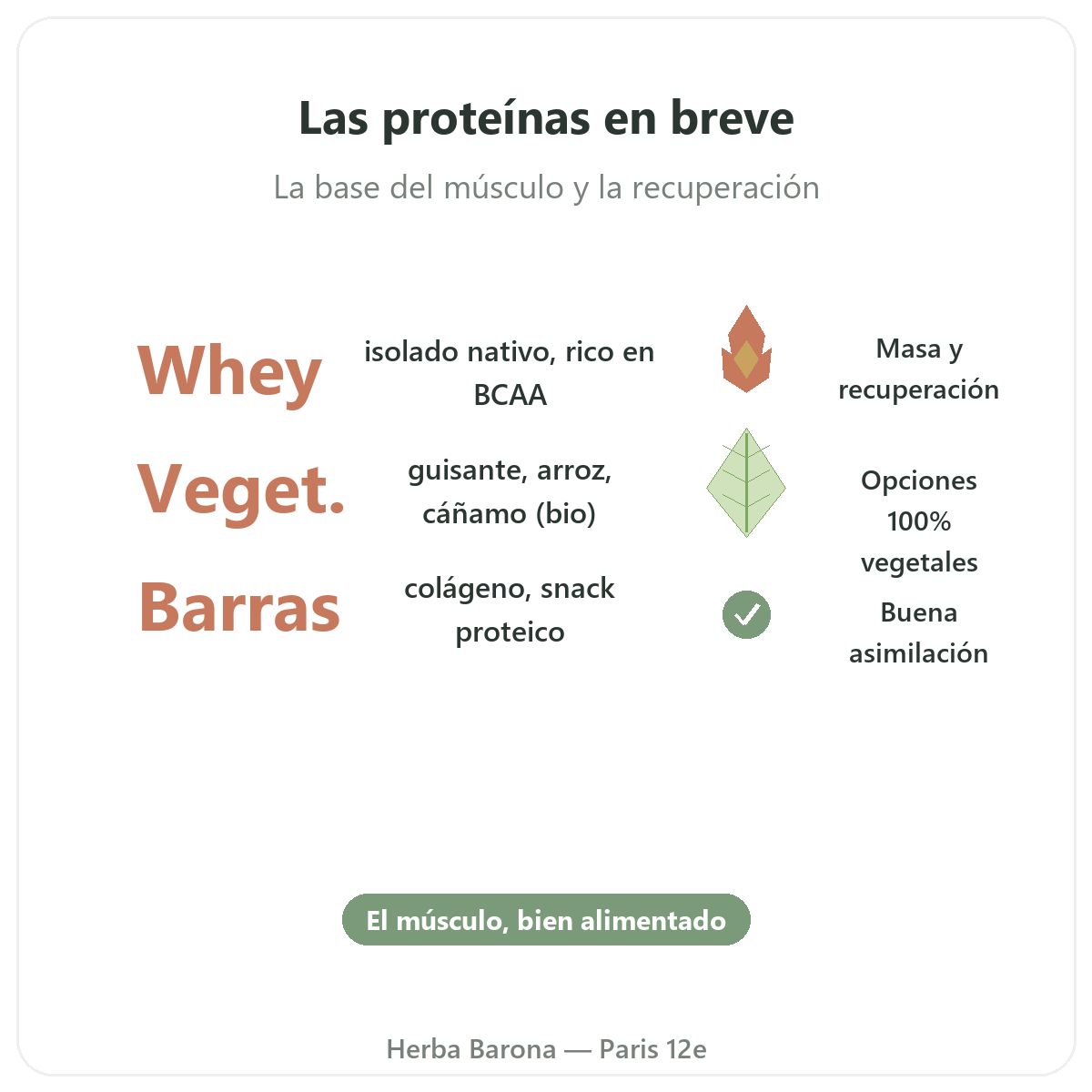 Las proteínas en breve

La base del músculo y la recuperación

Whey

isolado nativo, rico en BCAA

Masa y recuperación

Veget.

guisante, arroz, cáñamo (bio)

Opciones 100% vegetales

Barras

colágeno, snack proteico

Buena asimilación

El músculo, bien alimentado

Herba Barona — Paris 12e